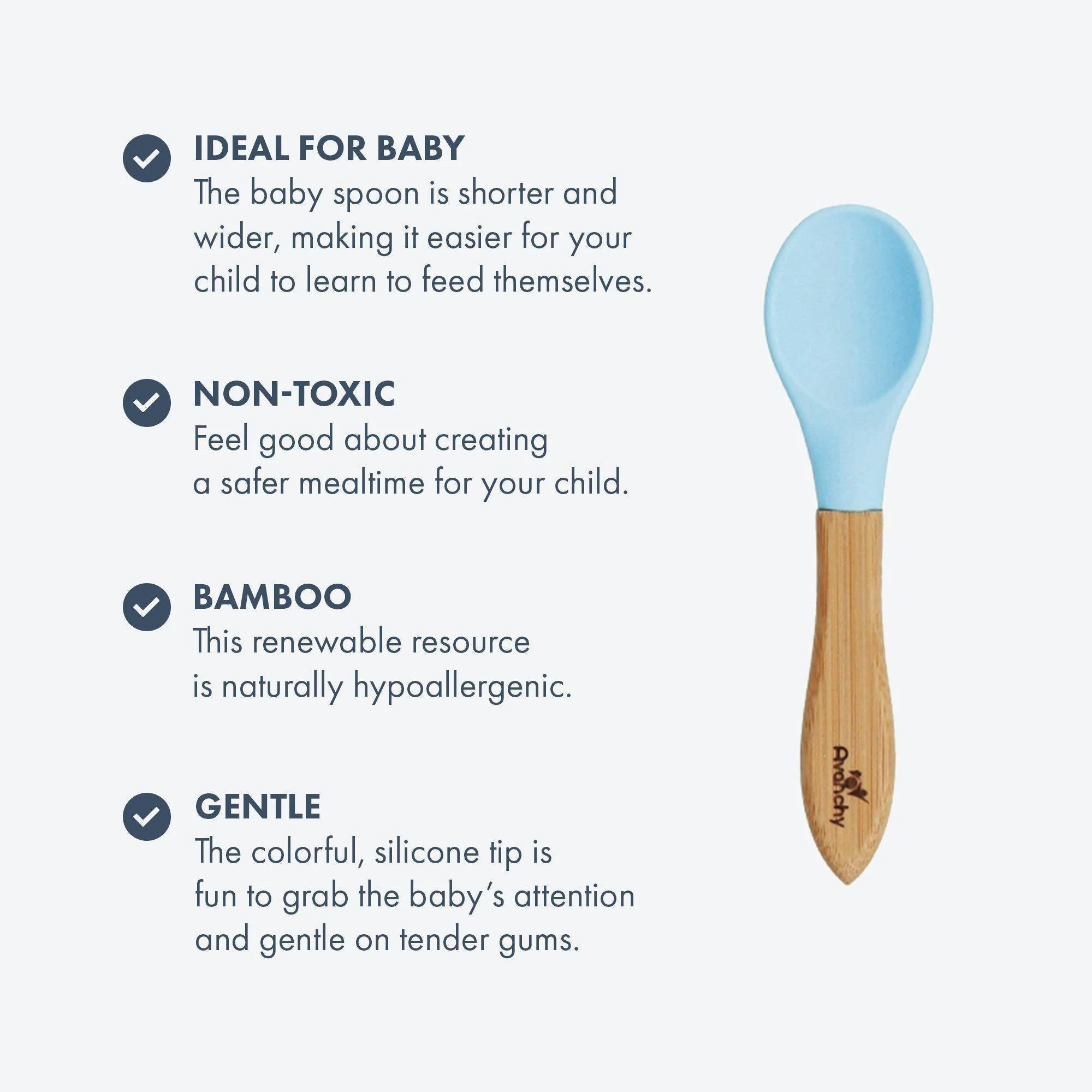 IDEAL FOR BABY
The baby spoon is shorter and wider, making it easier for your child to learn to feed themselves.

NON-TOXIC
Feel good about creating a safer mealtime for your child.

BAMBOO
This renewable resource is naturally hypoallergenic.

GENTLE
The colorful, silicone tip is fun to grab the baby's attention and gentle on tender gums.

Avanchy